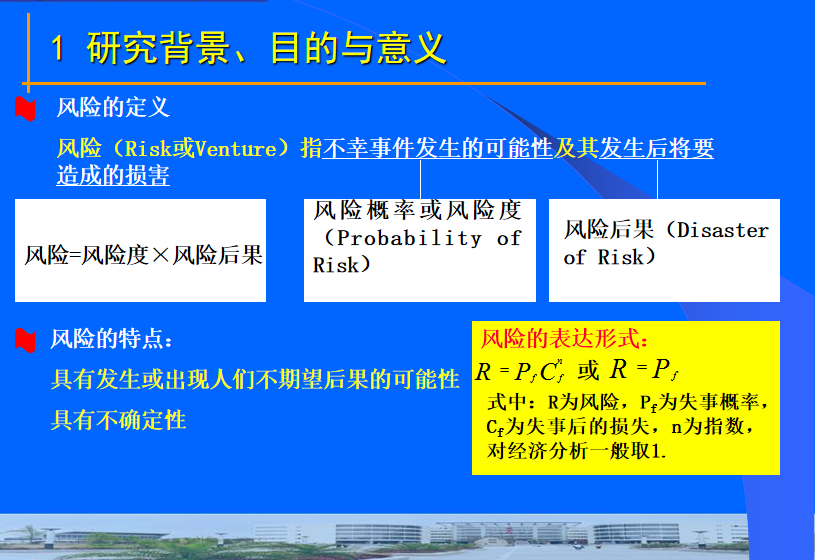 1 研究背景、目的与意义

风险的定义

风险（Risk或Venture）指不幸事件发生的可能性及其发生后将要造成的损害

风险=风险度×风险后果

风险概率或风险度（Probability of Risk）

风险后果（Disaster of Risk）

风险的特点：

具有发生或出现人们不期望后果的可能性

具有不确定性

风险的表达形式：

$R = P_f C_f^n$ 或 $R = P_f$

式中：R为风险，$P_f$为失事概率，$C_f$为失事后的损失，n为指数，对经济分析一般取1.